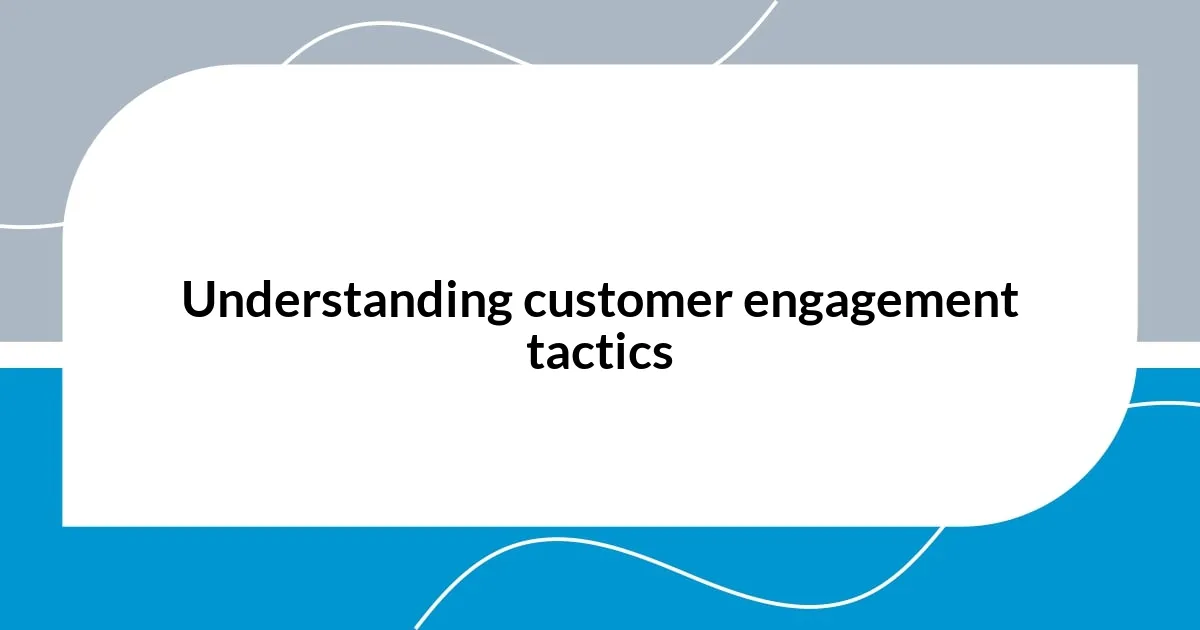 Understanding customer engagement tactics